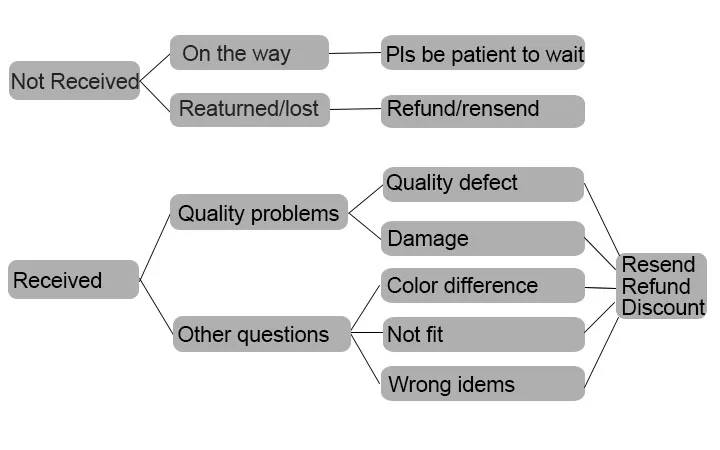 Not Received

On the way

Pls be patient to wait

Reaturned/lost

Refund/rensend

Received

Quality problems

Quality defect

Damage

Other questions

Color difference

Not fit

Wrong idems

Resend
Refund
Discount